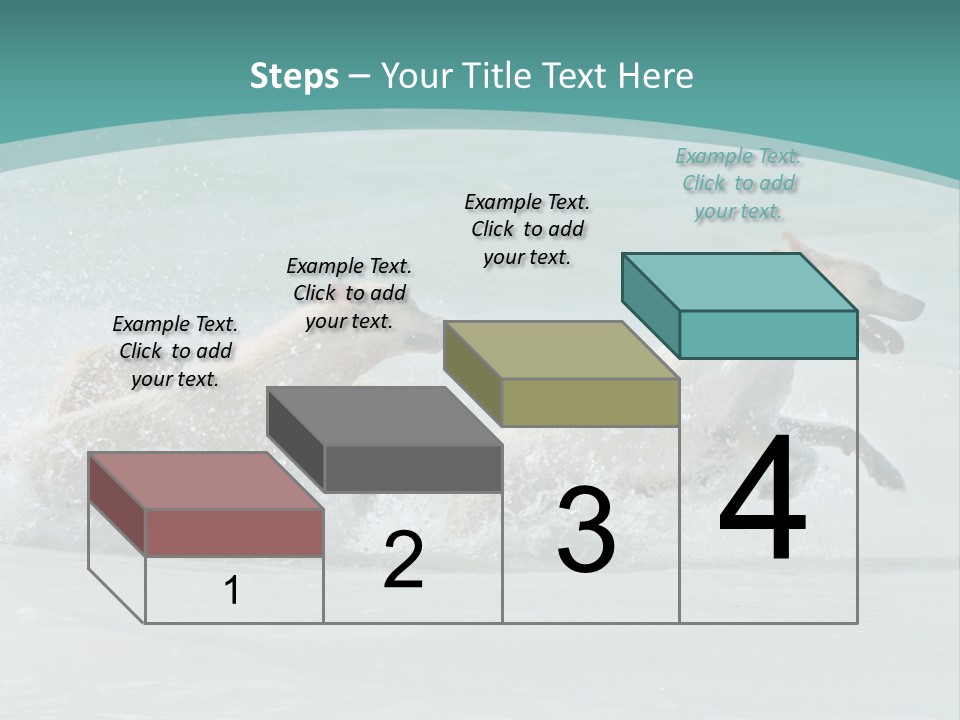 Steps – Your Title Text Here

Example Text. Click to add your text.

Example Text. Click to add your text.

Example Text. Click to add your text.

Example Text. Click to add your text.

1

2

3

4